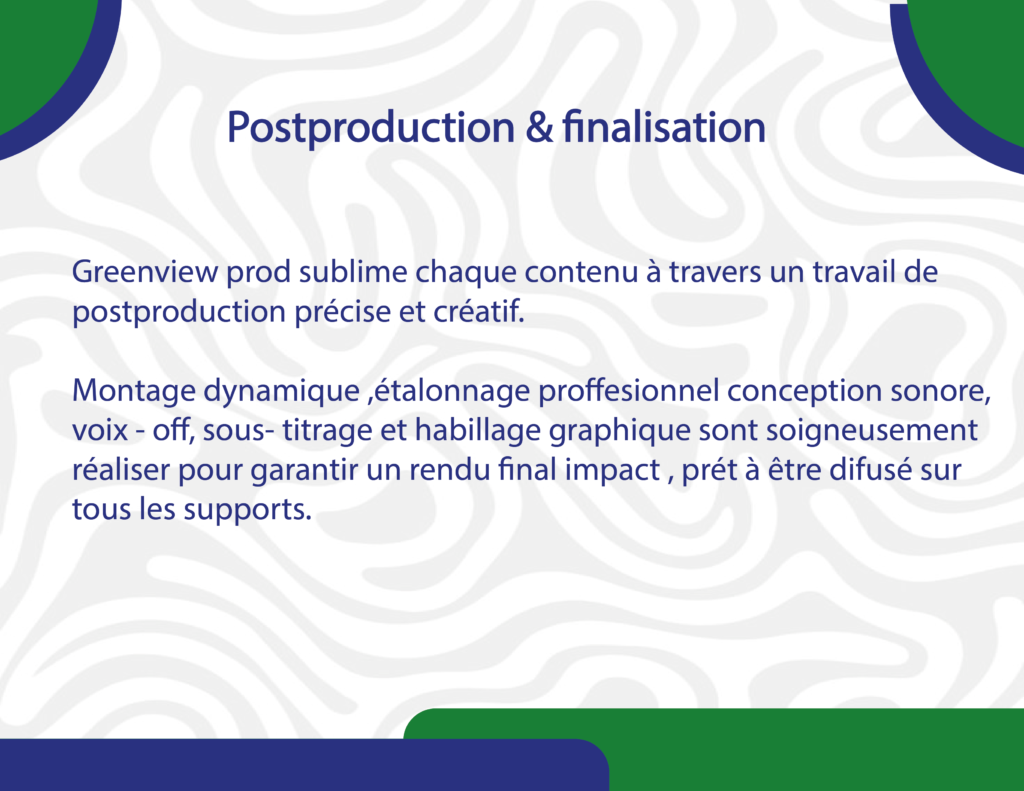 Postproduction & finalisation

Greenview prod sublime chaque contenu à travers un travail de postproduction précise et créatif.

Montage dynamique ,étalonnage proffesionnel conception sonore, voix - off, sous- titrage et habillage graphique sont soigneusement réaliser pour garantir un rendu final impact , prét à être difusé sur tous les supports.